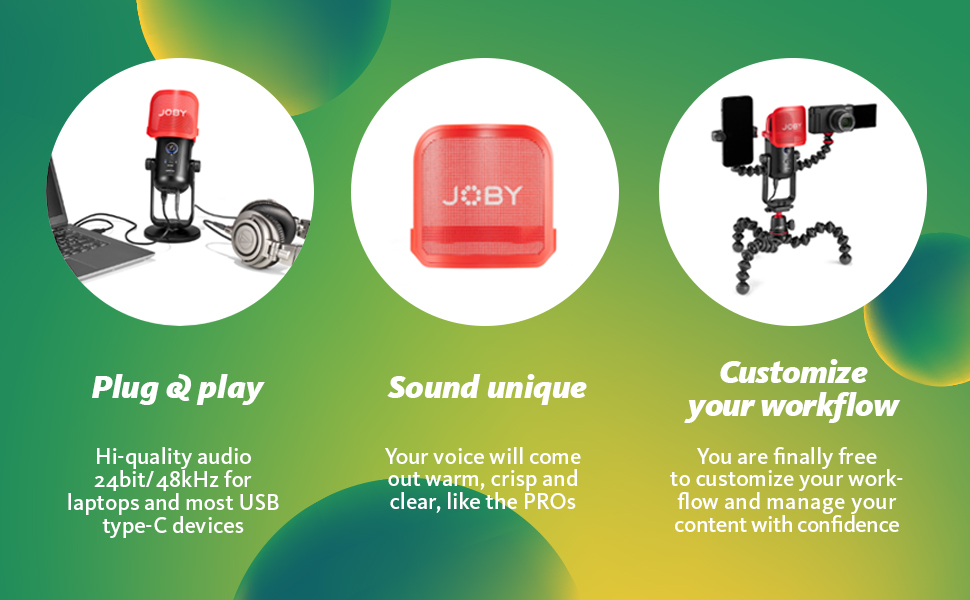 JOBY

JOBY

JOBY

Plug & play

Hi-quality audio 24bit/48kHz for laptops and most USB type-C devices

Sound unique

Your voice will come out warm, crisp and clear, like the PROs

Customize your workflow

You are finally free to customize your workflow and manage your content with confidence